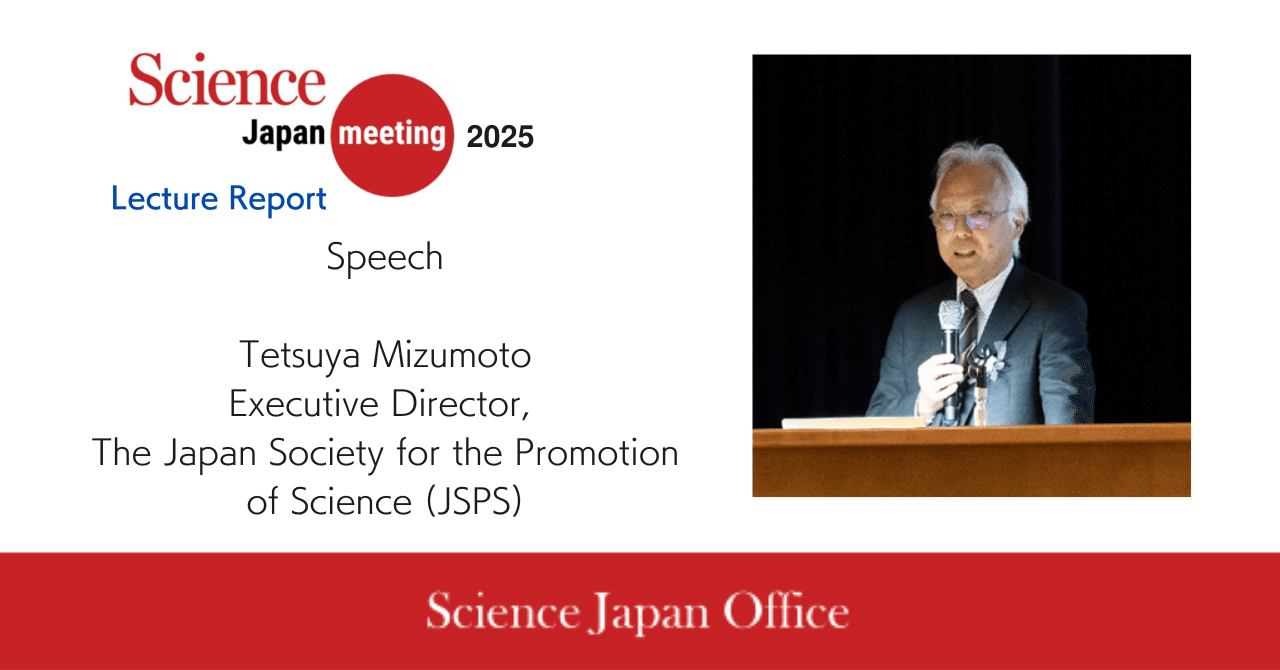 Science
Japan meeting 2025

Lecture Report

Speech

Tetsuya Mizumoto
Executive Director,
The Japan Society for the Promotion of Science (JSPS)

Science Japan Office